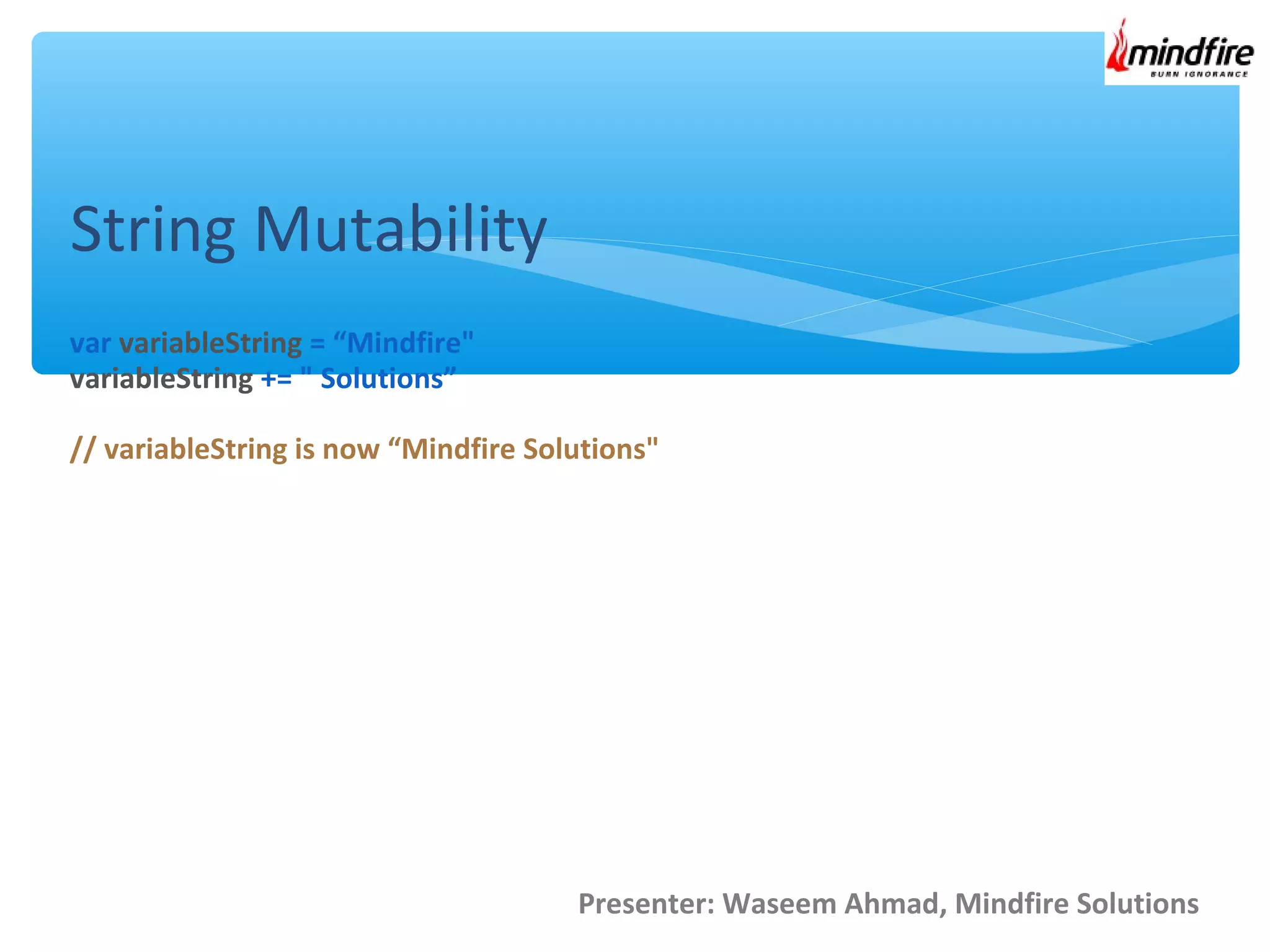 mindfire
BURN IGNORANCE

String Mutability

var variableString = “Mindfire"
variableString += " Solutions”

// variableString is now “Mindfire Solutions"

Presenter: Waseem Ahmad, Mindfire Solutions